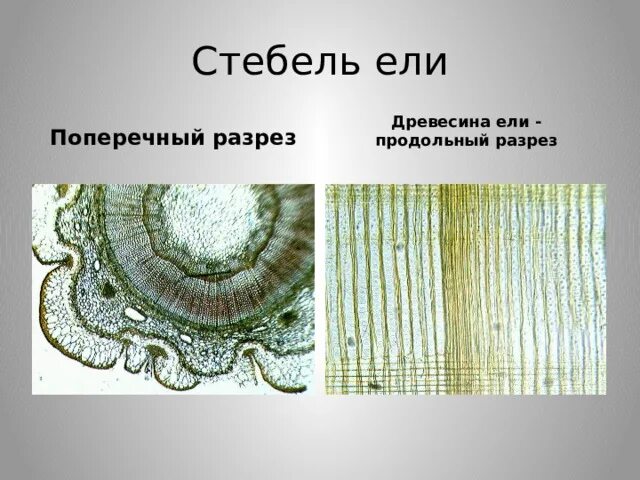 Стебель ели

Поперечный разрез

Древесина ели - продольный разрез